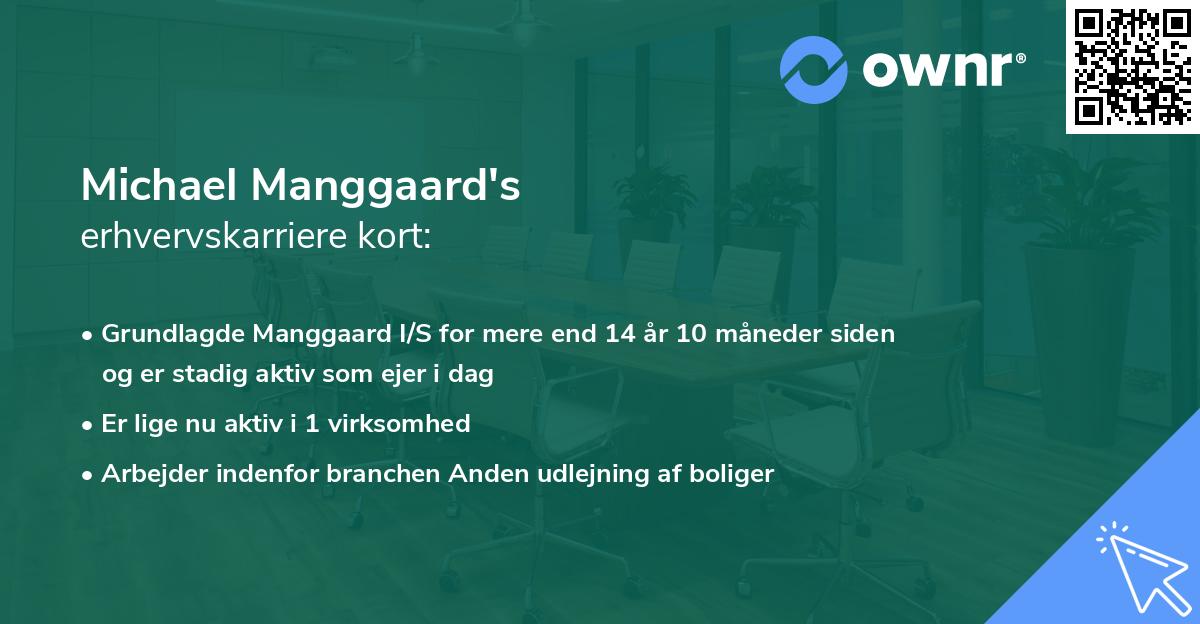 ownr®

Michael Manggaard's
erhvervskarriere kort:

• Grundlagde Manggaard I/S for mere end 14 år 10 måneder siden og er stadig aktiv som ejer i dag

• Er lige nu aktiv i 1 virksomhed

• Arbejder indenfor branchen Anden udlejning af boliger